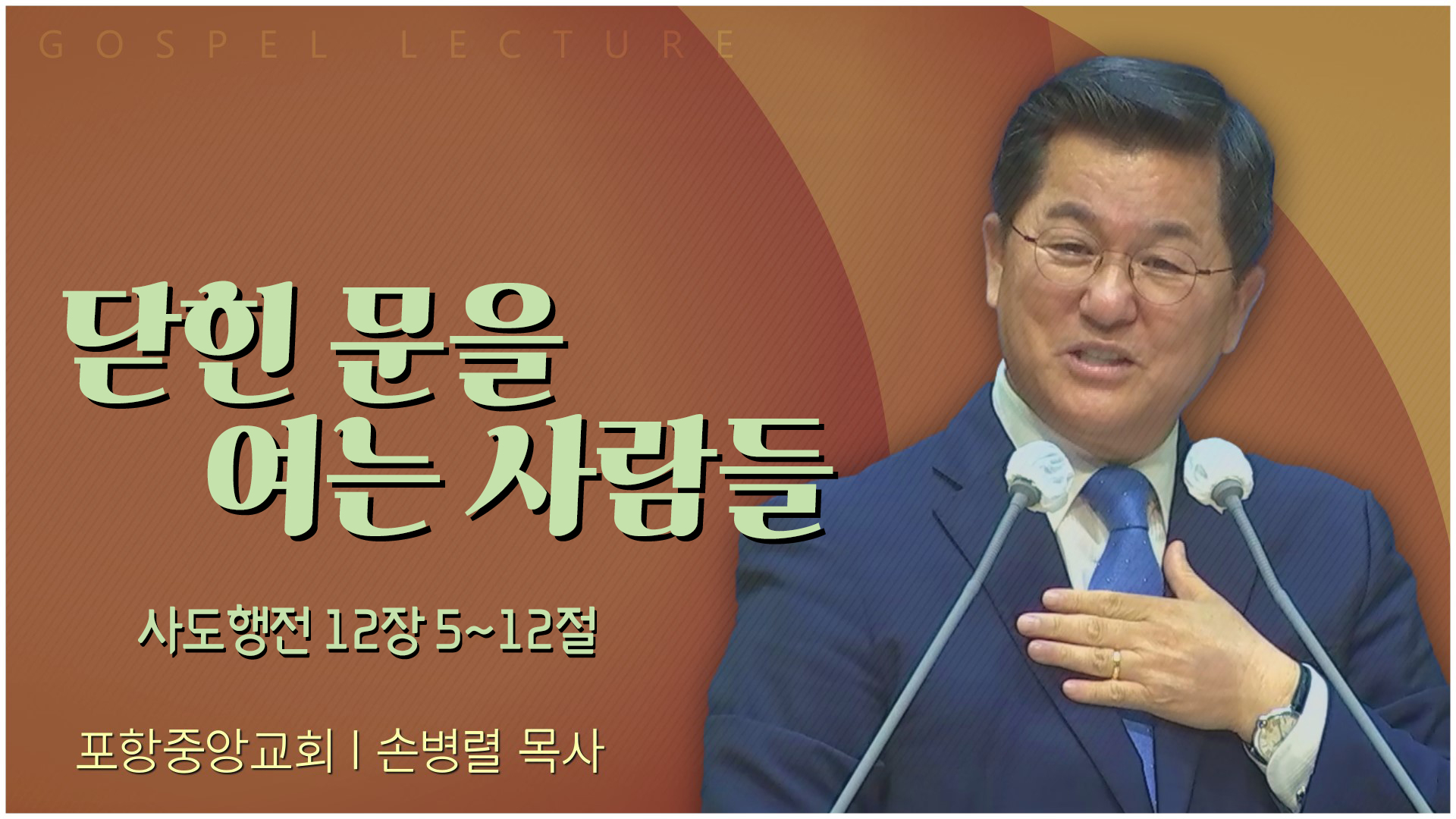 GOSPEL LECTURE

닫힌 문을 여는 사람들

사도행전 12장 5~12절

포항중앙교회 | 손병렬 목사